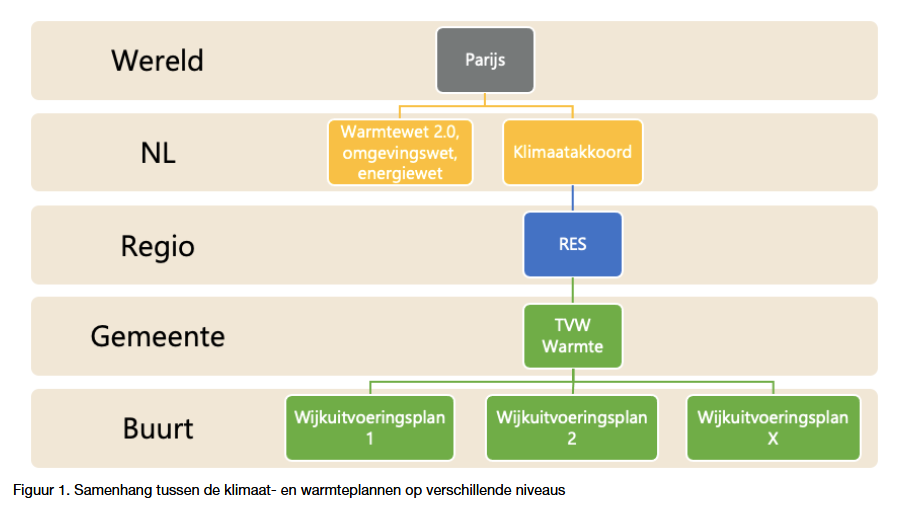 Wereld

Parijs

NL

Warmtewet 2.0, omgevingswet, energiewet

Klimaatakkoord

Regio

RES

Gemeente

TVW Warmte

Buurt

Wijkuitvoeringsplan 1

Wijkuitvoeringsplan 2

Wijkuitvoeringsplan X

Figuur 1. Samenhang tussen de klimaat- en warmteplannen op verschillende niveaus